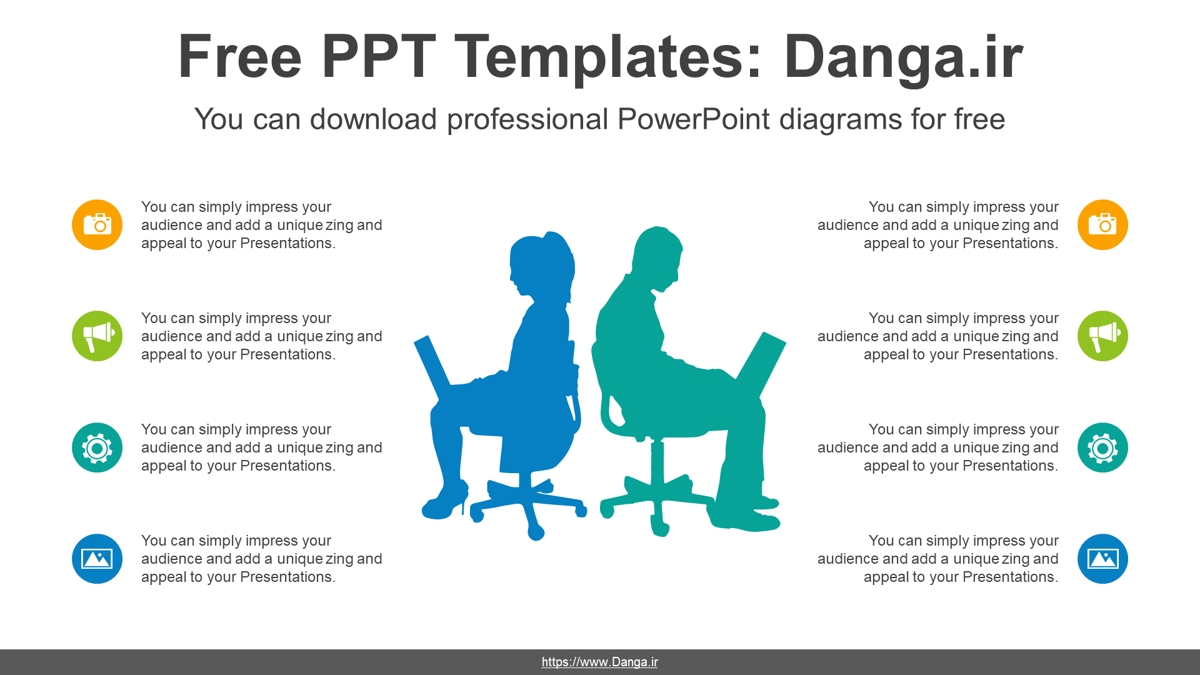 Free PPT Templates: Danga.ir

You can download professional PowerPoint diagrams for free

You can simply impress your audience and add a unique zing and appeal to your Presentations.

You can simply impress your audience and add a unique zing and appeal to your Presentations.

You can simply impress your audience and add a unique zing and appeal to your Presentations.

You can simply impress your audience and add a unique zing and appeal to your Presentations.

You can simply impress your audience and add a unique zing and appeal to your Presentations.

You can simply impress your audience and add a unique zing and appeal to your Presentations.

You can simply impress your audience and add a unique zing and appeal to your Presentations.

You can simply impress your audience and add a unique zing and appeal to your Presentations.

https://www.Danga.ir